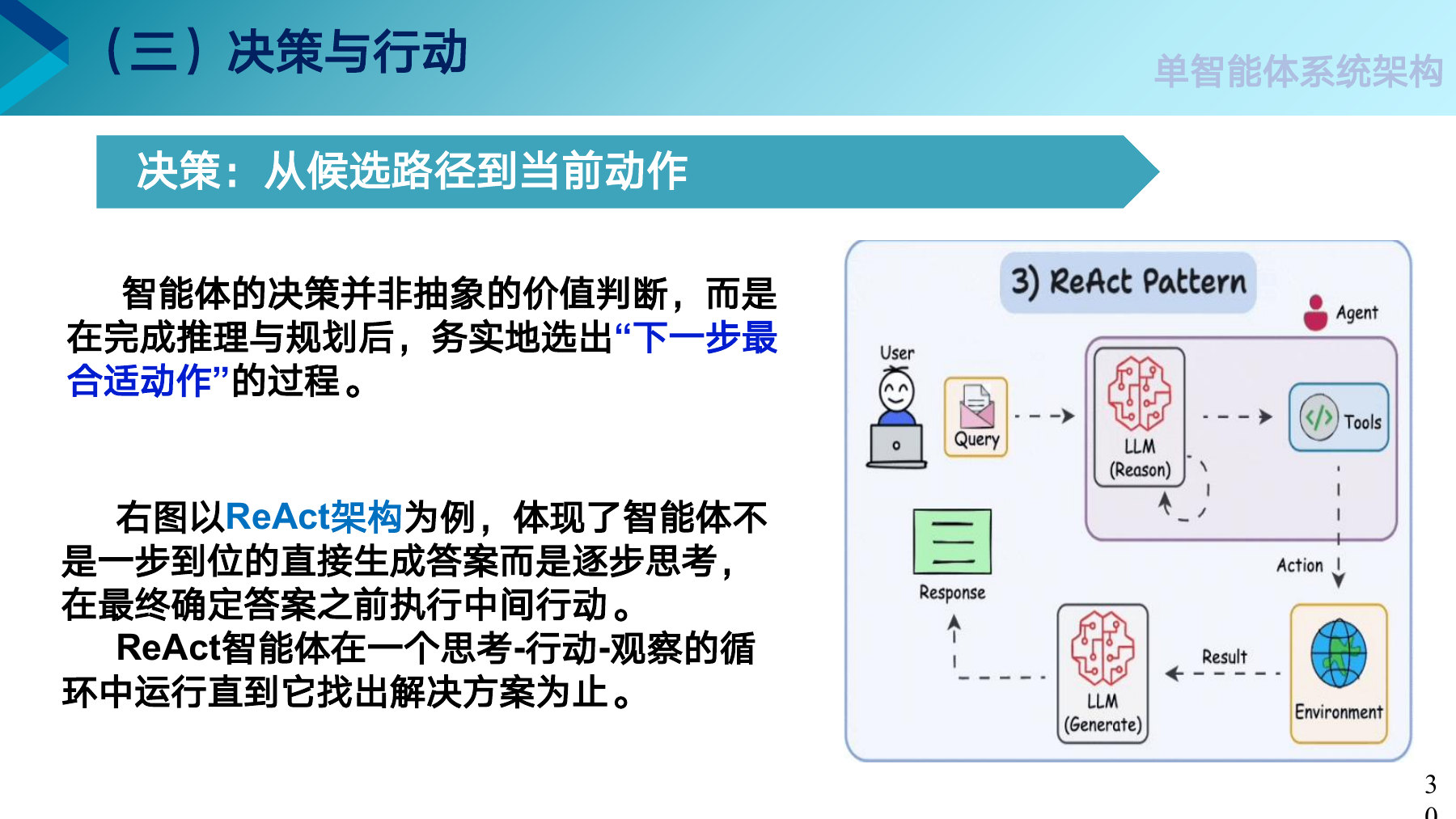 （三）决策与行动

单智能体系统架构

决策：从候选路径到当前动作

智能体的决策并非抽象的价值判断，而是在完成推理与规划后，务实地选出“下一步最合适动作”的过程。

右图以ReAct架构为例，体现了智能体不是一步到位的直接生成答案而是逐步思考，在最终确定答案之前执行中间行动。

ReAct智能体在一个思考-行动-观察的循环中运行直到它找出解决方案为止。

3) ReAct Pattern

Agent

User

Query

LLM
(Reason)

Tools

Action

Response

LLM
(Generate)

Result

Environment

30